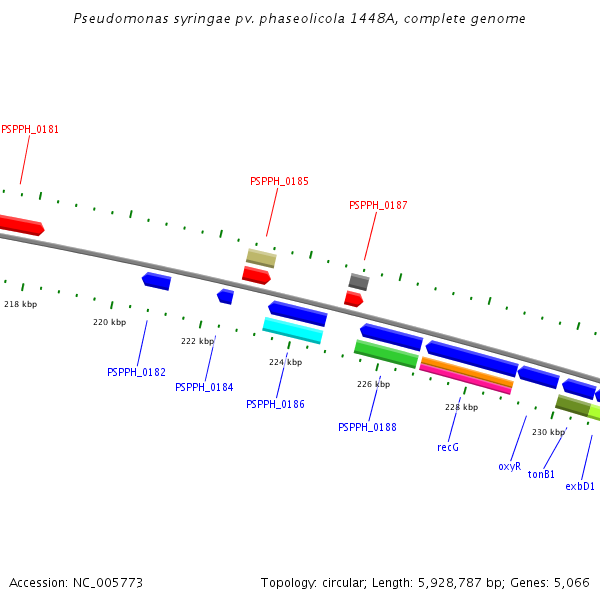 Pseudomonas syringae pv. phaseolicola 1448A, complete genome

PSPPH_0181

PSPPH_0185

PSPPH_0187

218 kbp

220 kbp

222 kbp

224 kbp

226 kbp

228 kbp

230 kbp

PSPPH_0182

PSPPH_0184

PSPPH_0186

PSPPH_0188

recG

oxyR

tonB1

exbD1

Accession: NC_005773

Topology: circular; Length: 5,928,787 bp; Genes: 5,066